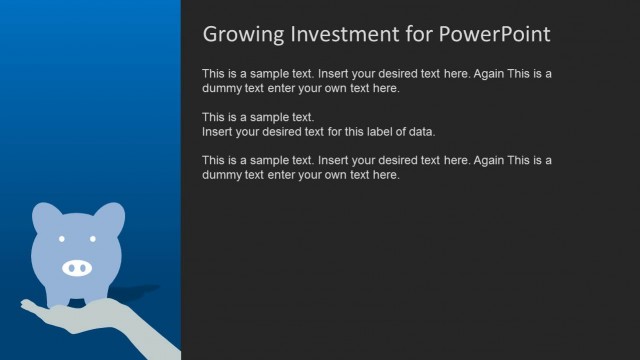 Growing Investment for PowerPoint

This is a sample text. Insert your desired text here. Again This is a dummy text enter your own text here.

This is a sample text.
Insert your desired text for this label of data.

This is a sample text. Insert your desired text here. Again This is a dummy text enter your own text here.